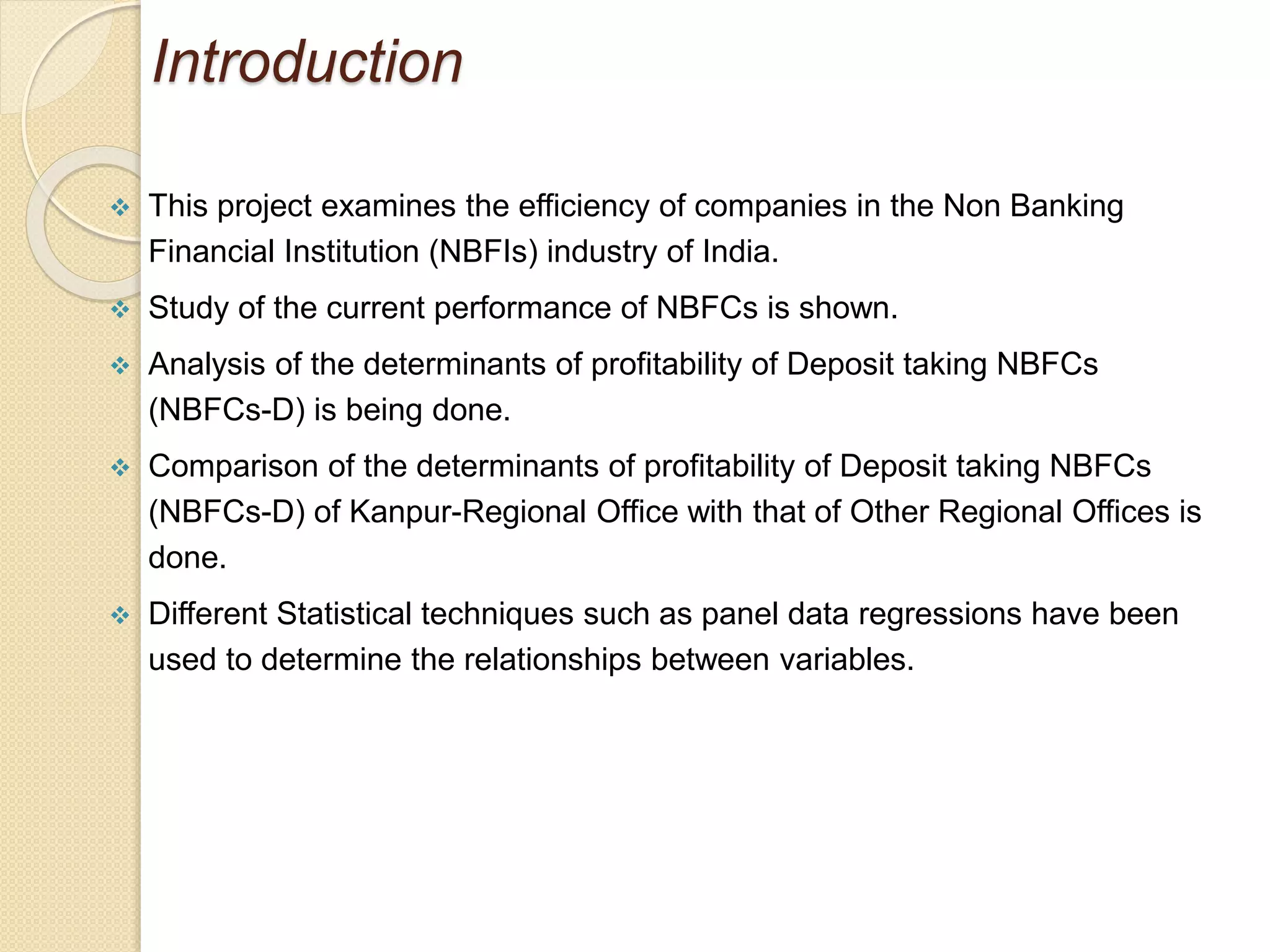 Introduction

❖ This project examines the efficiency of companies in the Non Banking Financial Institution (NBFIs) industry of India.

❖ Study of the current performance of NBFCs is shown.

❖ Analysis of the determinants of profitability of Deposit taking NBFCs (NBFCs-D) is being done.

❖ Comparison of the determinants of profitability of Deposit taking NBFCs (NBFCs-D) of Kanpur-Regional Office with that of Other Regional Offices is done.

❖ Different Statistical techniques such as panel data regressions have been used to determine the relationships between variables.